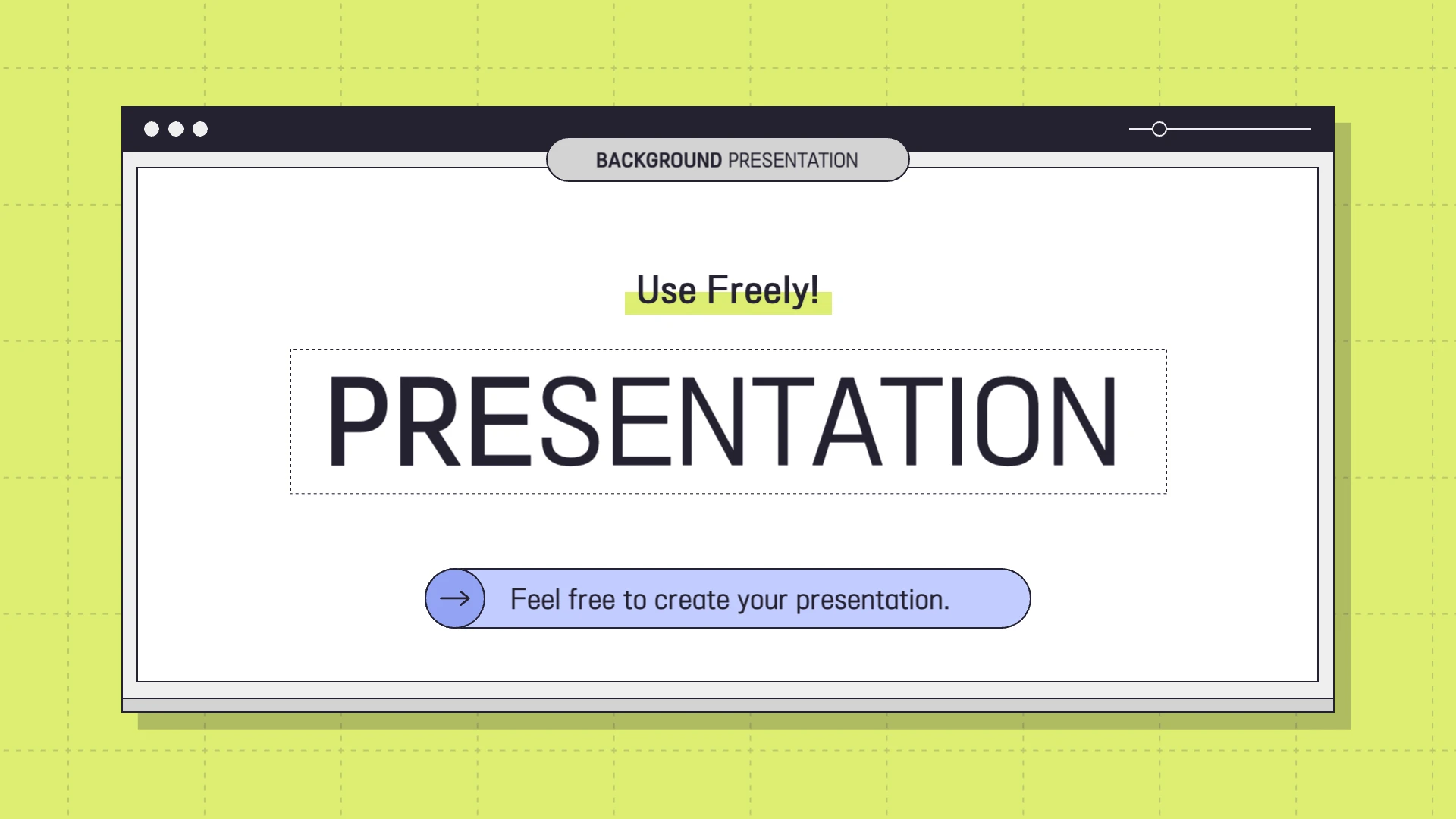 BACKGROUND PRESENTATION

Use Freely!

PRESENTATION

Feel free to create your presentation.